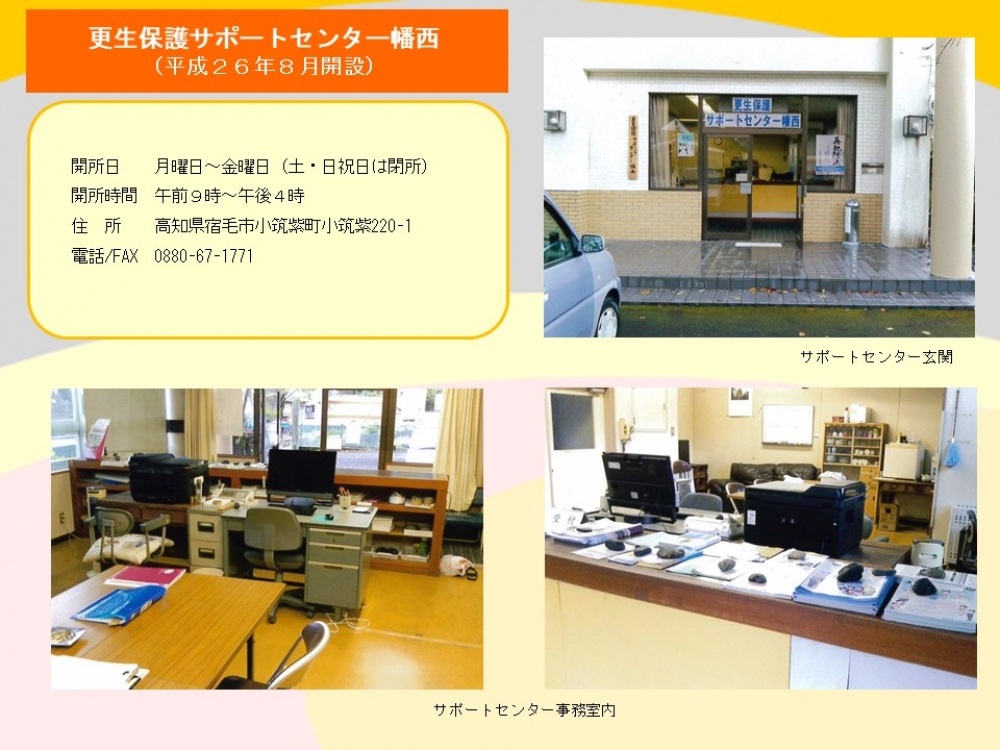 更生保護サポートセンター幡西
（平成２６年８月開設）

開所日　月曜日～金曜日（土・日祝日は閉所）
開所時間　午前９時～午後４時
住　所　高知県宿毛市小筑紫町小筑紫220-1
電話/FAX　0880-67-1771

更生保護
サポートセンター幡西

サポートセンター玄関

受付

サポートセンター事務室内